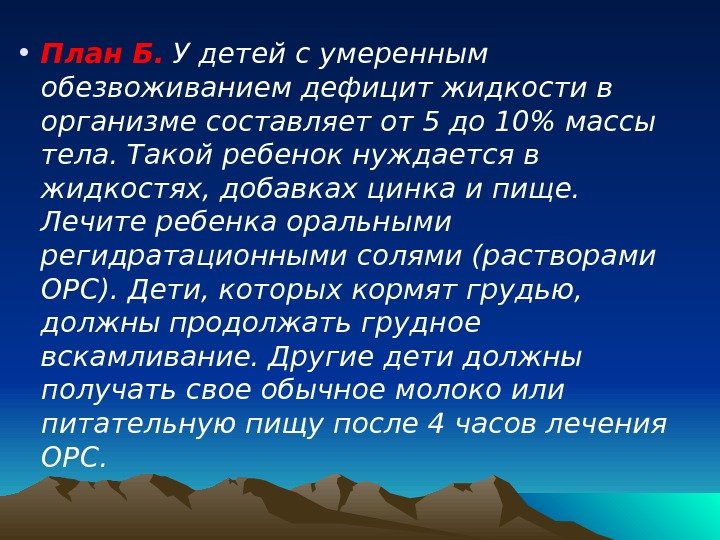 • План Б. У детей с умеренным обезвоживанием дефицит жидкости в организме составляет от 5 до 10% массы тела. Такой ребенок нуждается в жидкостях, добавках цинка и пище. Лечите ребенка оральными регидратационными солями (растворами ОРС). Дети, которых кормят грудью, должны продолжать грудное вскамливание. Другие дети должны получать свое обычное молоко или питательную пищу после 4 часов лечения ОРС.